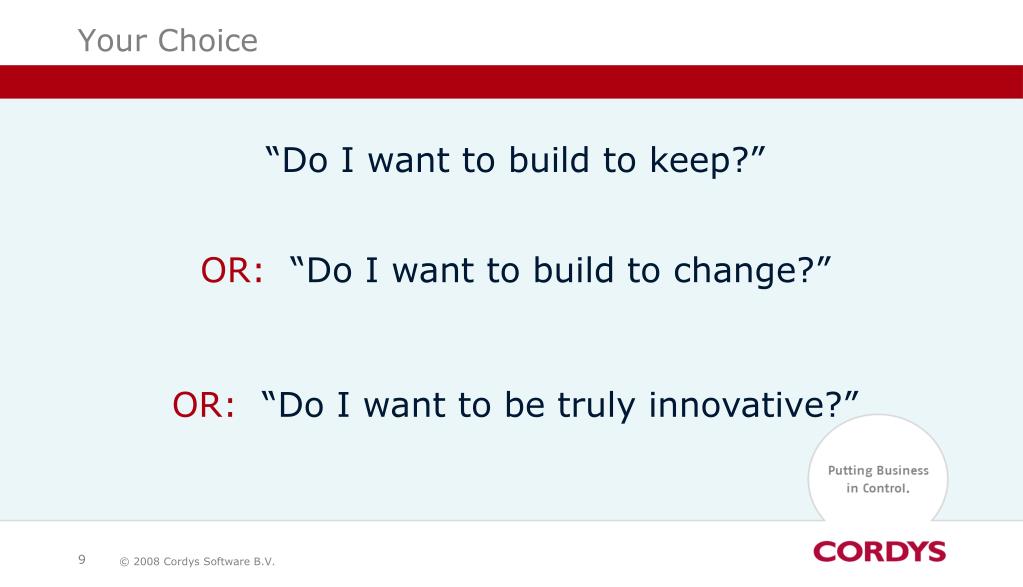 Your Choice

“Do I want to build to keep?”

OR: “Do I want to build to change?”

OR: “Do I want to be truly innovative?”

Putting Business in Control.

9 © 2008 Cordys Software B.V.

CORDYS